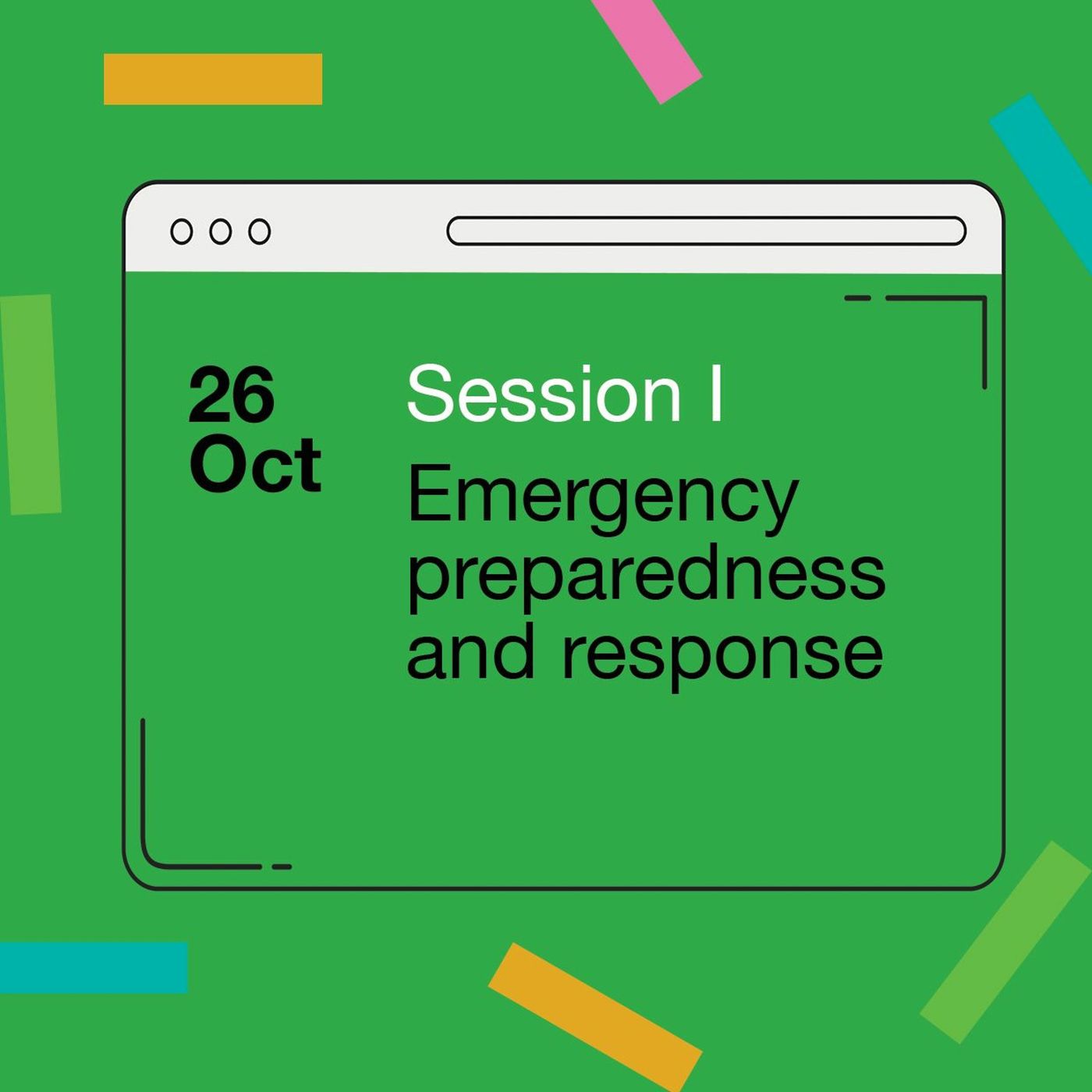 26
Oct

Session I

Emergency preparedness and response